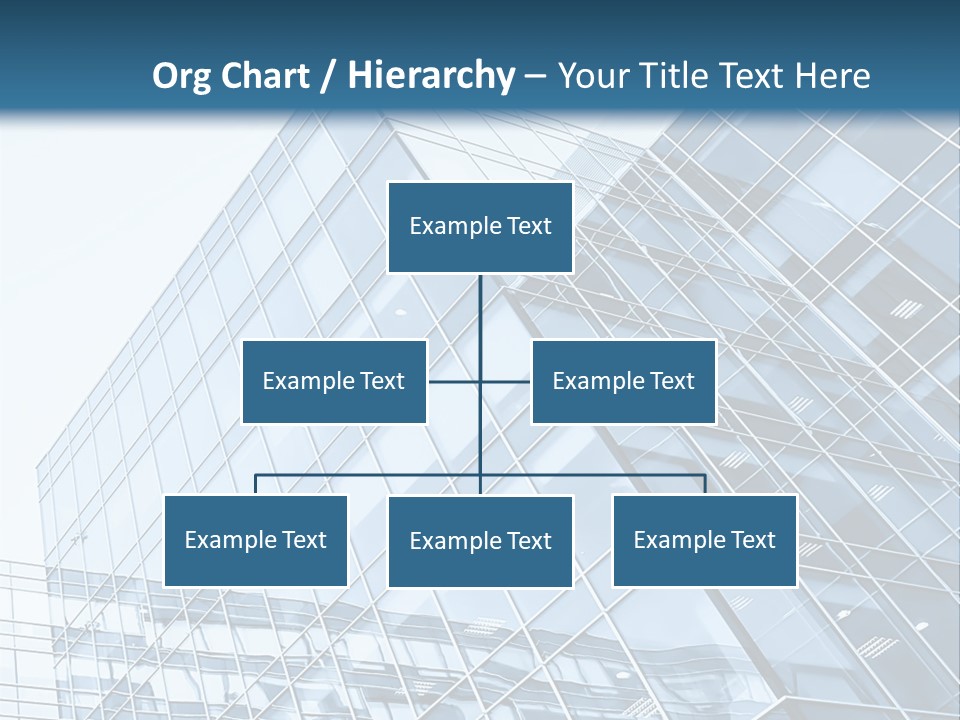 Org Chart / Hierarchy – Your Title Text Here

Example Text

Example Text

Example Text

Example Text

Example Text

Example Text